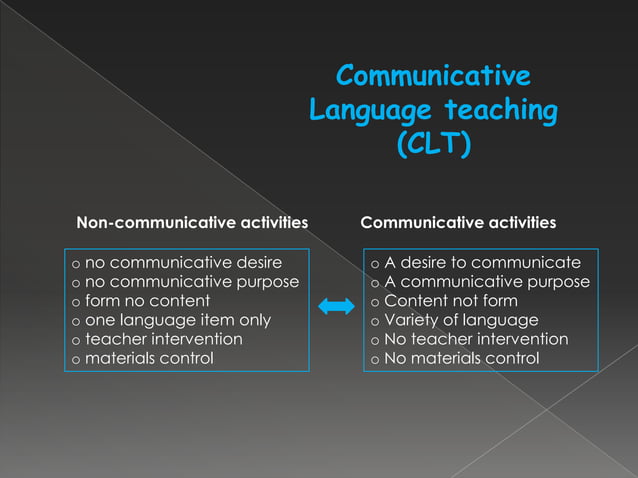 Communicative Language teaching (CLT)

Non-communicative activities

o no communicative desire
o no communicative purpose
o form no content
o one language item only
o teacher intervention
o materials control

Communicative activities

o A desire to communicate
o A communicative purpose
o Content not form
o Variety of language
o No teacher intervention
o No materials control